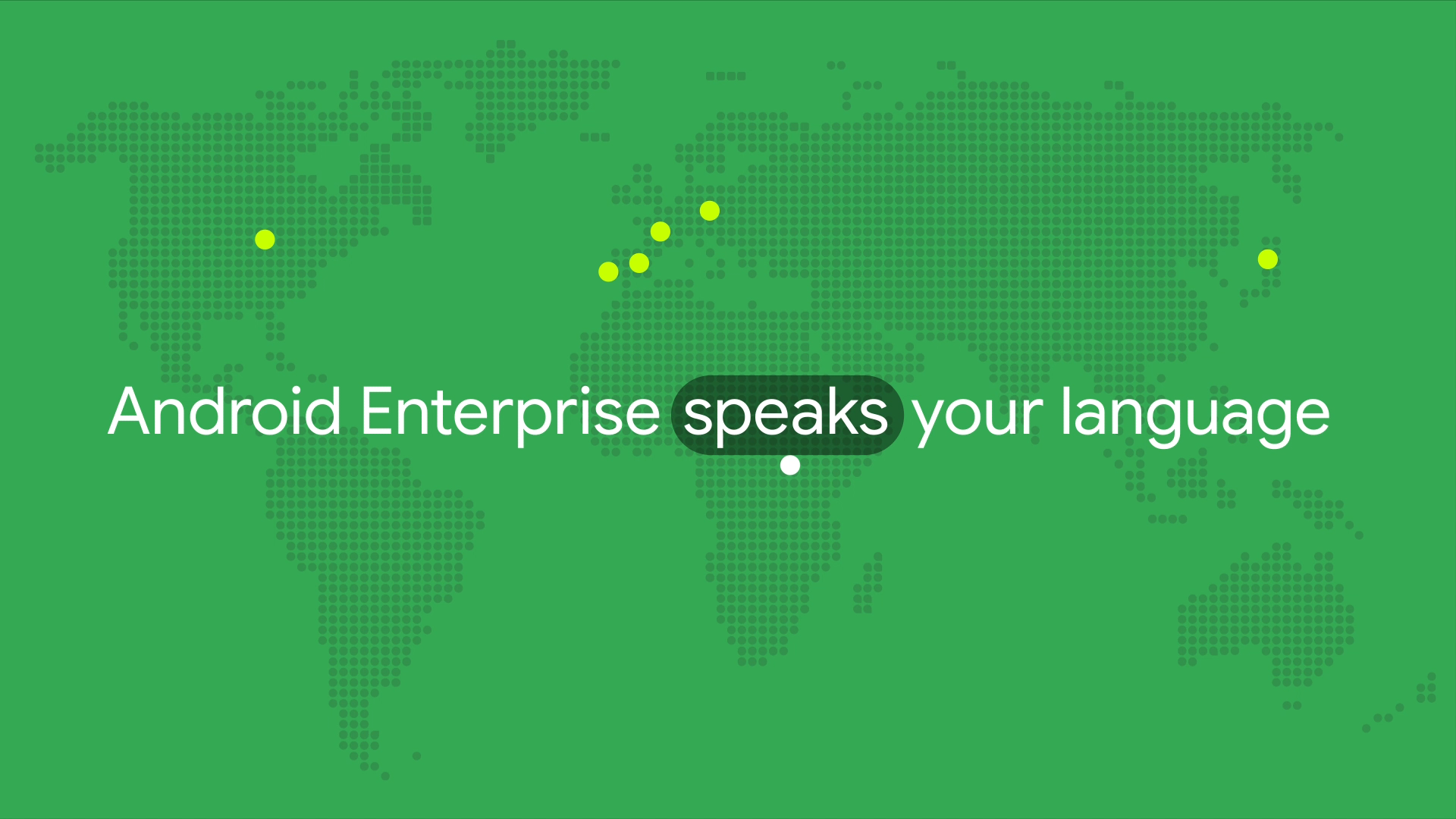 Android Enterprise speaks your language